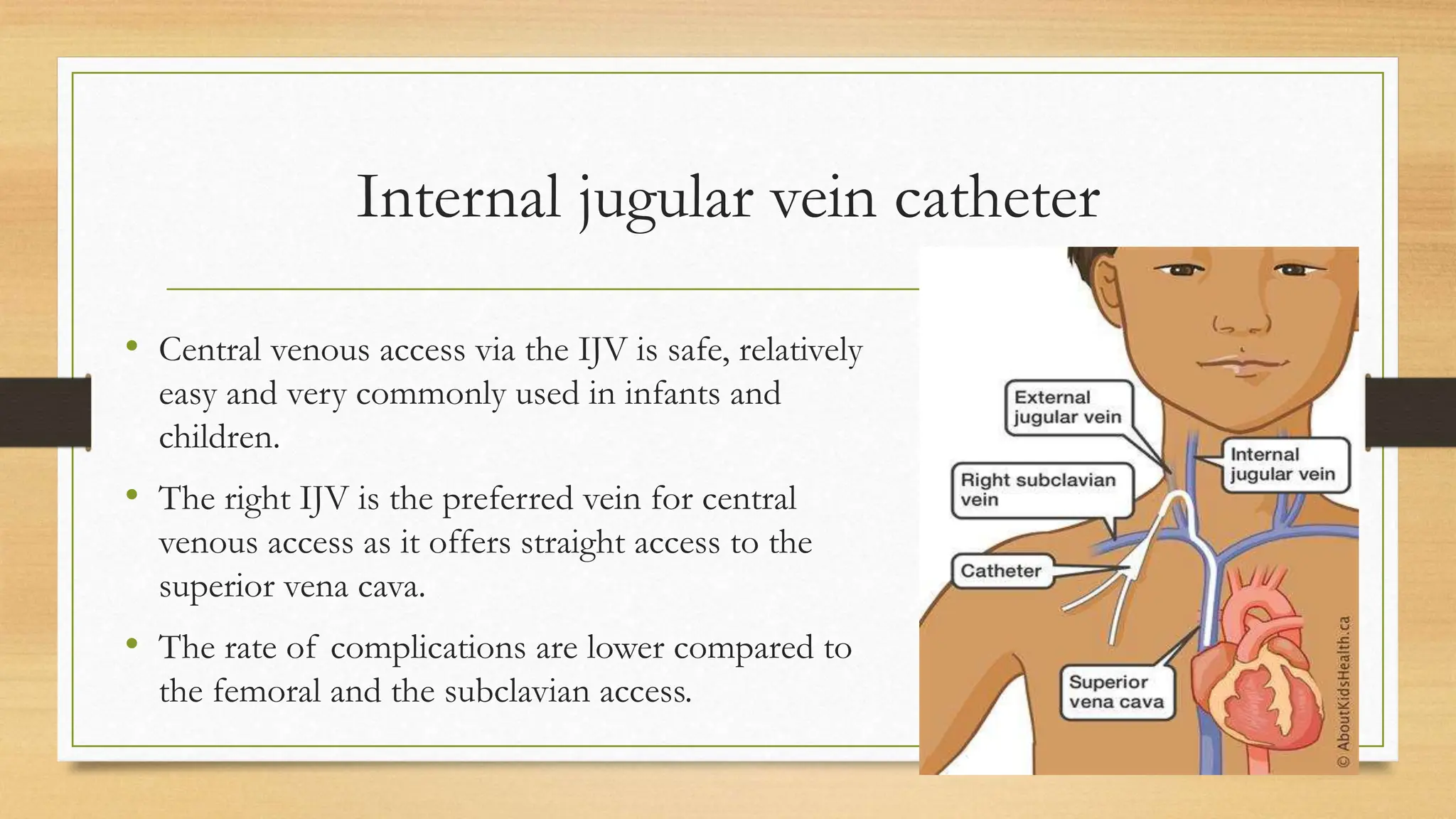 Internal jugular vein catheter

• Central venous access via the IJV is safe, relatively easy and very commonly used in infants and children.

• The right IJV is the preferred vein for central venous access as it offers straight access to the superior vena cava.

• The rate of complications are lower compared to the femoral and the subclavian access.

External jugular vein

Internal jugular vein

Right subclavian vein

Catheter

Superior vena cava

© AboutKidsHealth.ca